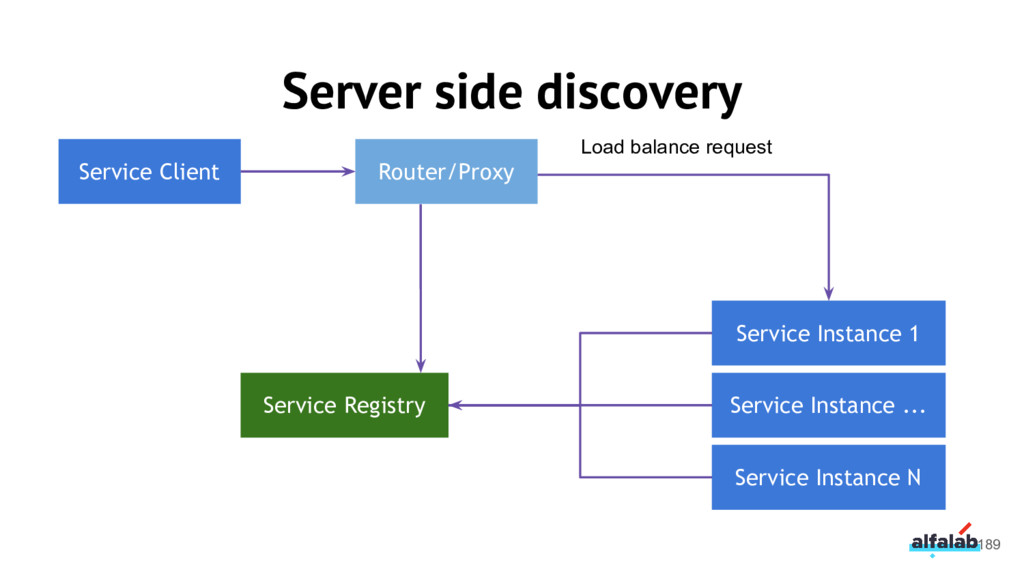 Server side discovery

Service Client

Router/Proxy

Load balance request

Service Instance 1

Service Registry

Service Instance ...

Service Instance N

alfalab

189